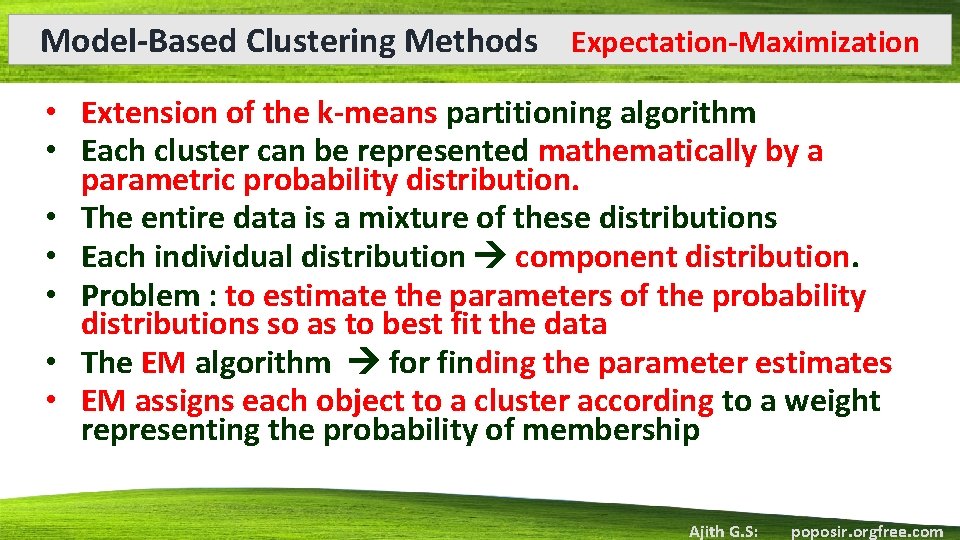 Model-Based Clustering Methods Expectation-Maximization

• Extension of the k-means partitioning algorithm
• Each cluster can be represented mathematically by a parametric probability distribution.
• The entire data is a mixture of these distributions
• Each individual distribution → component distribution.
• Problem : to estimate the parameters of the probability distributions so as to best fit the data
• The EM algorithm → for finding the parameter estimates
• EM assigns each object to a cluster according to a weight representing the probability of membership

Ajith G.S: poposir.orgfree.com